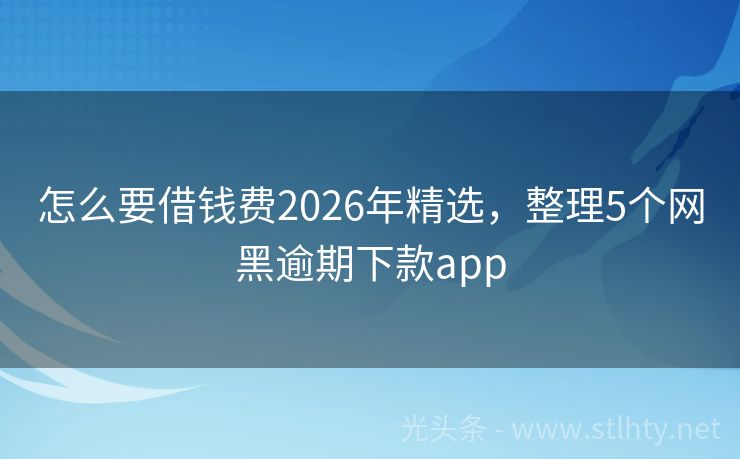 怎么要借钱费2026年精选，整理5个网黑逾期下款app

光头条 - www.stlhty.net